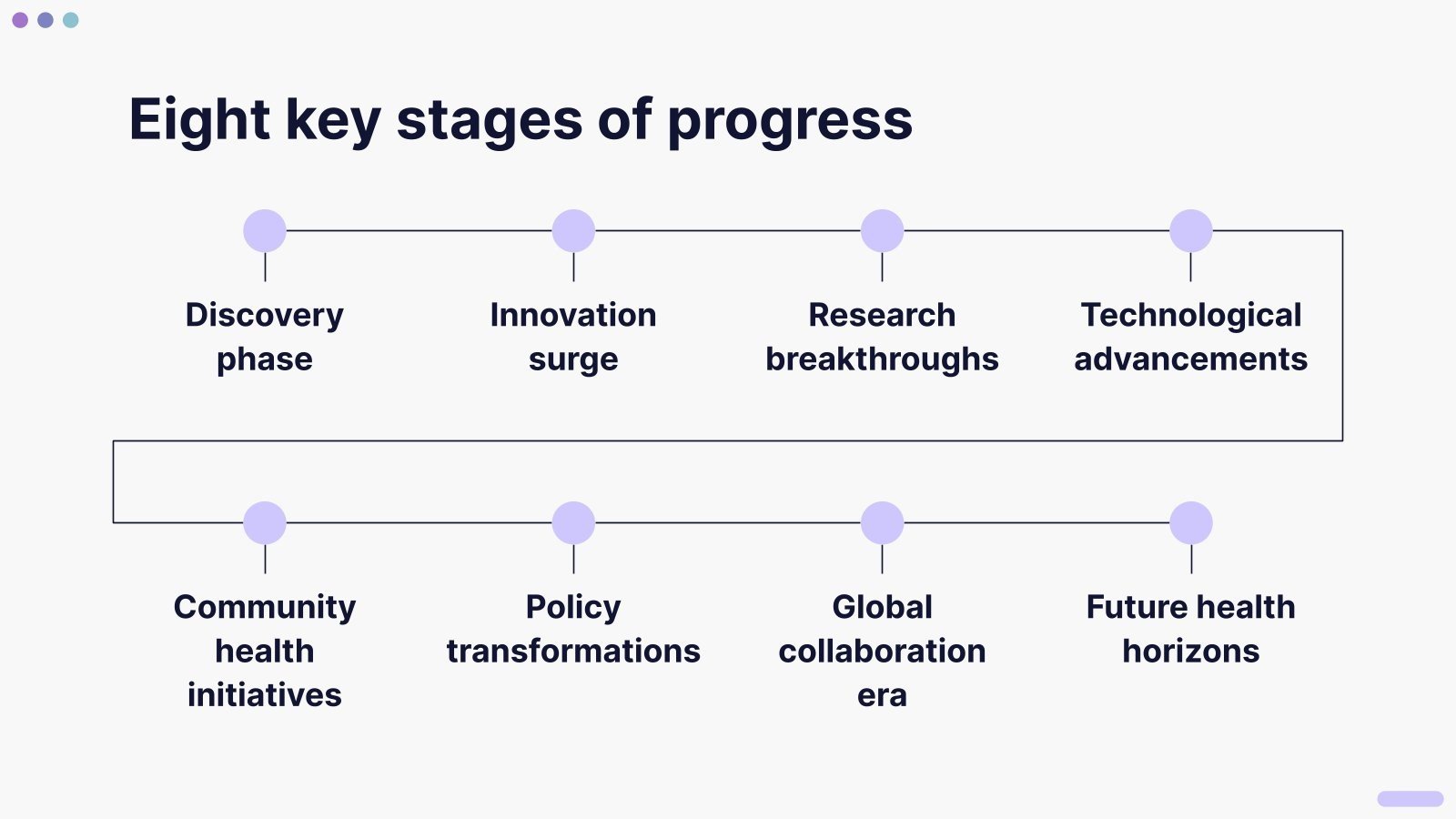 Eight key stages of progress

Discovery phase

Innovation surge

Research breakthroughs

Technological advancements

Community health initiatives

Policy transformations

Global collaboration era

Future health horizons